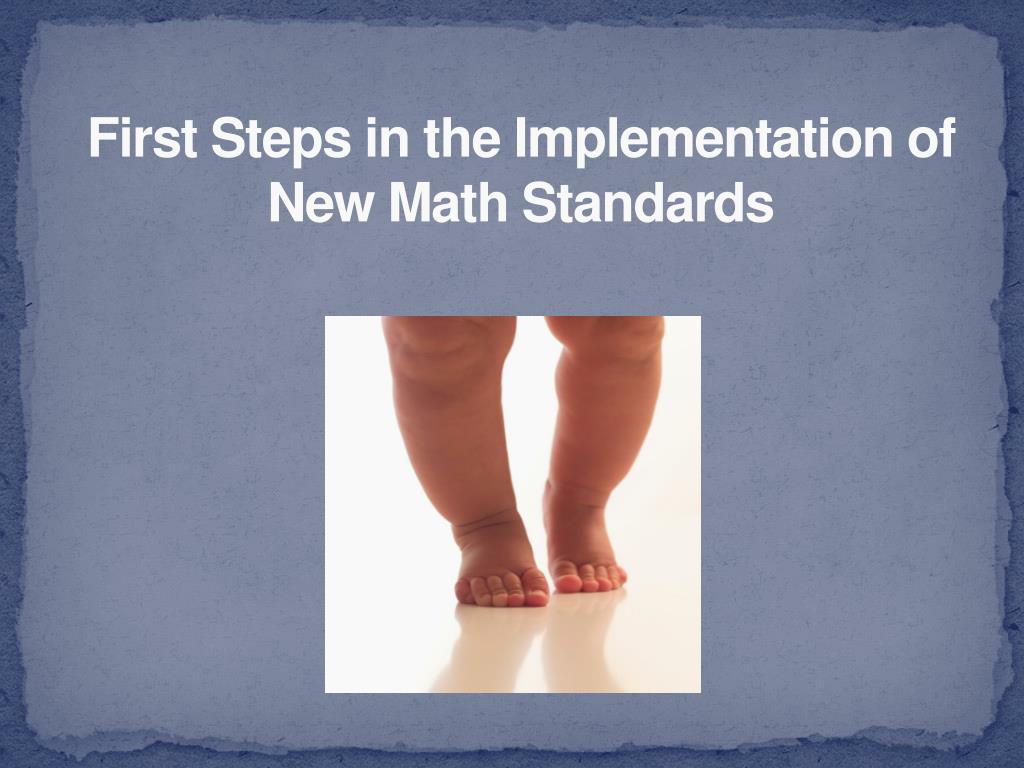 First Steps in the Implementation of New Math Standards